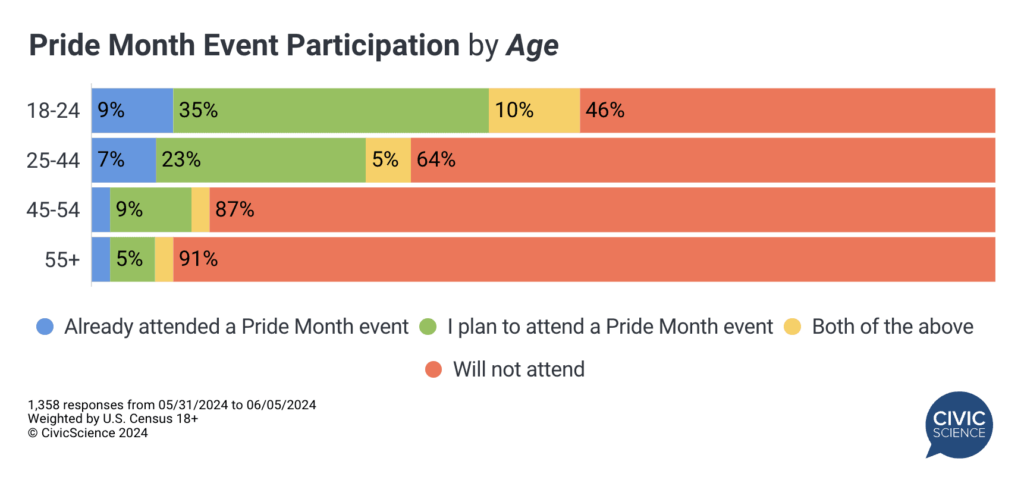 Pride Month Event Participation by Age

18-24 9% 35% 10% 46%
25-44 7% 23% 5% 64%
45-54 9% 87%
55+ 5% 91%

Already attended a Pride Month event
I plan to attend a Pride Month event
Both of the above
Will not attend

1,358 responses from 05/31/2024 to 06/05/2024
Weighted by U.S. Census 18+
© CivicScience 2024

CIVIC SCIENCE